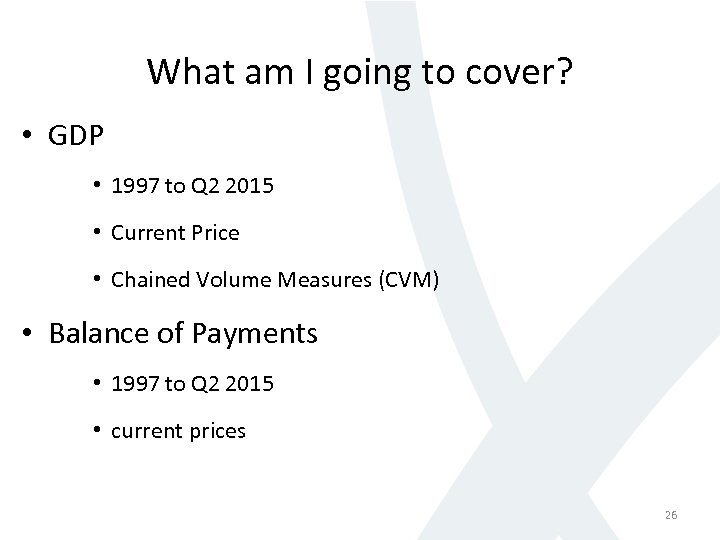 What am I going to cover?

• GDP

• 1997 to Q2 2015

• Current Price

• Chained Volume Measures (CVM)

• Balance of Payments

• 1997 to Q2 2015

• current prices

26